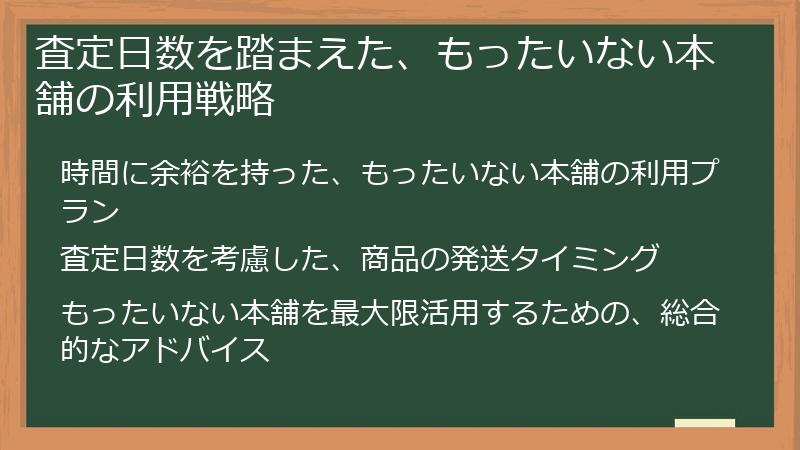 査定日数を踏まえた、もったいない本舗の利用戦略

時間に余裕を持った、もったいない本舗の利用プラン

査定日数を考慮した、商品の発送タイミング

もったいない本舗を最大限活用するための、総合的なアドバイス